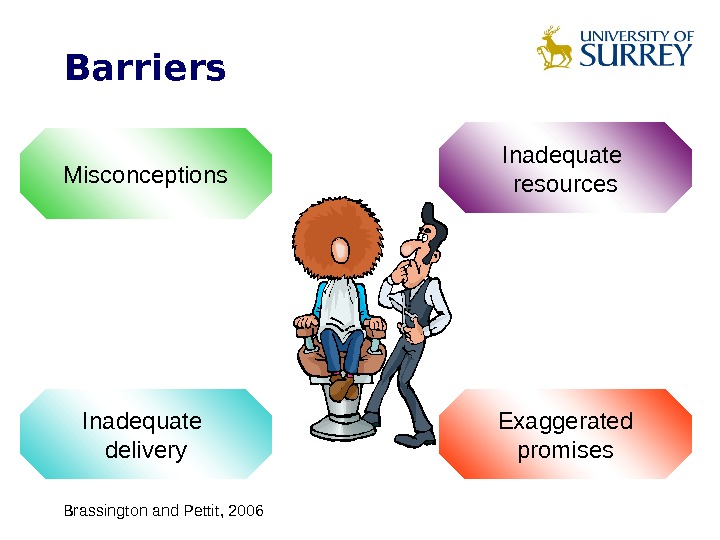 Barriers

UNIVERSITY OF SURREY

Misconceptions

Inadequate resources

Inadequate delivery

Exaggerated promises

Brassington and Pettit, 2006